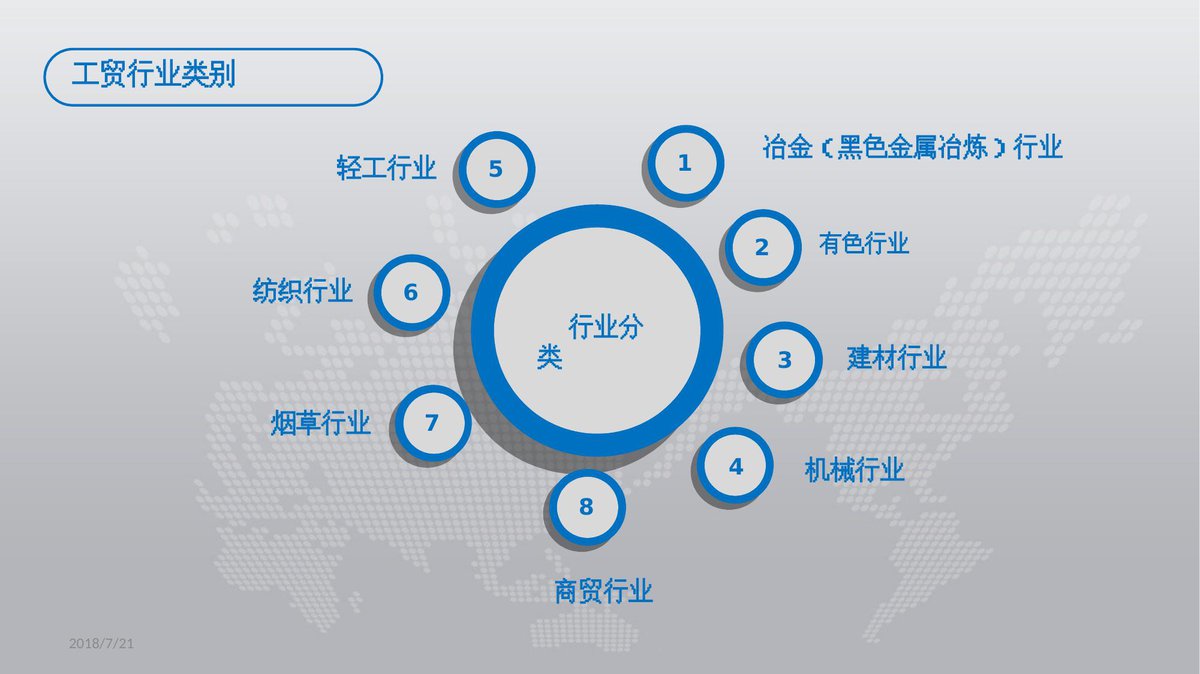 工贸行业类别

行业分类

1 冶金（黑色金属冶炼）行业

2 有色行业

3 建材行业

4 机械行业

5 轻工行业

6 纺织行业

7 烟草行业

8 商贸行业

2018/7/21